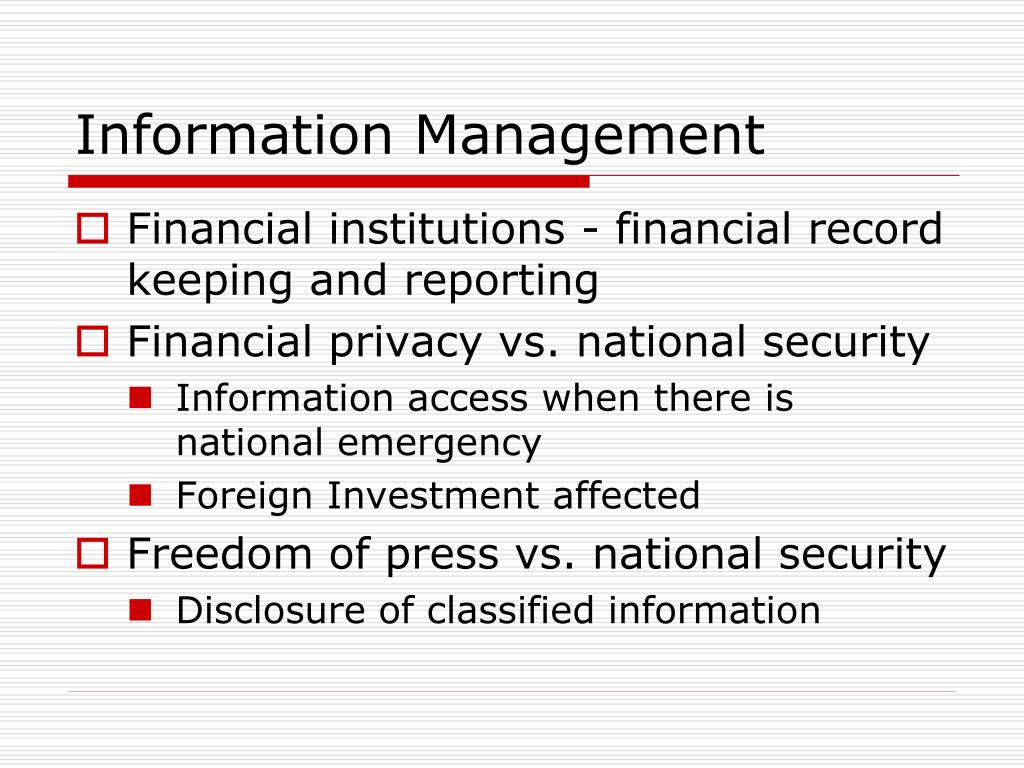 Information Management

Financial institutions - financial record keeping and reporting

Financial privacy vs. national security

Information access when there is national emergency

Foreign Investment affected

Freedom of press vs. national security

Disclosure of classified information